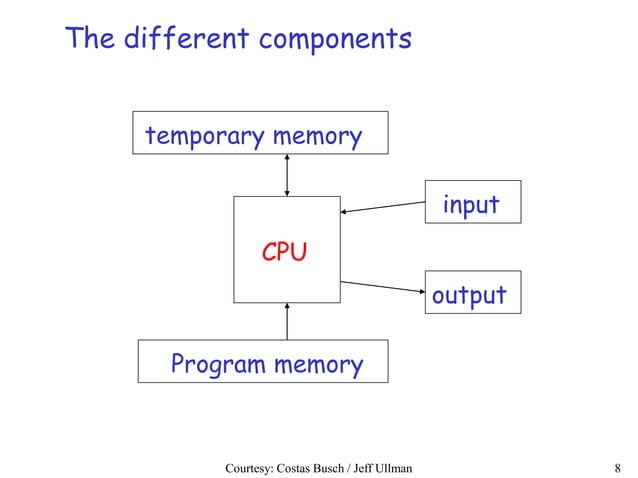 The different components

temporary memory

input

CPU

output

Program memory

Courtesy: Costas Busch / Jeff Ullman

8